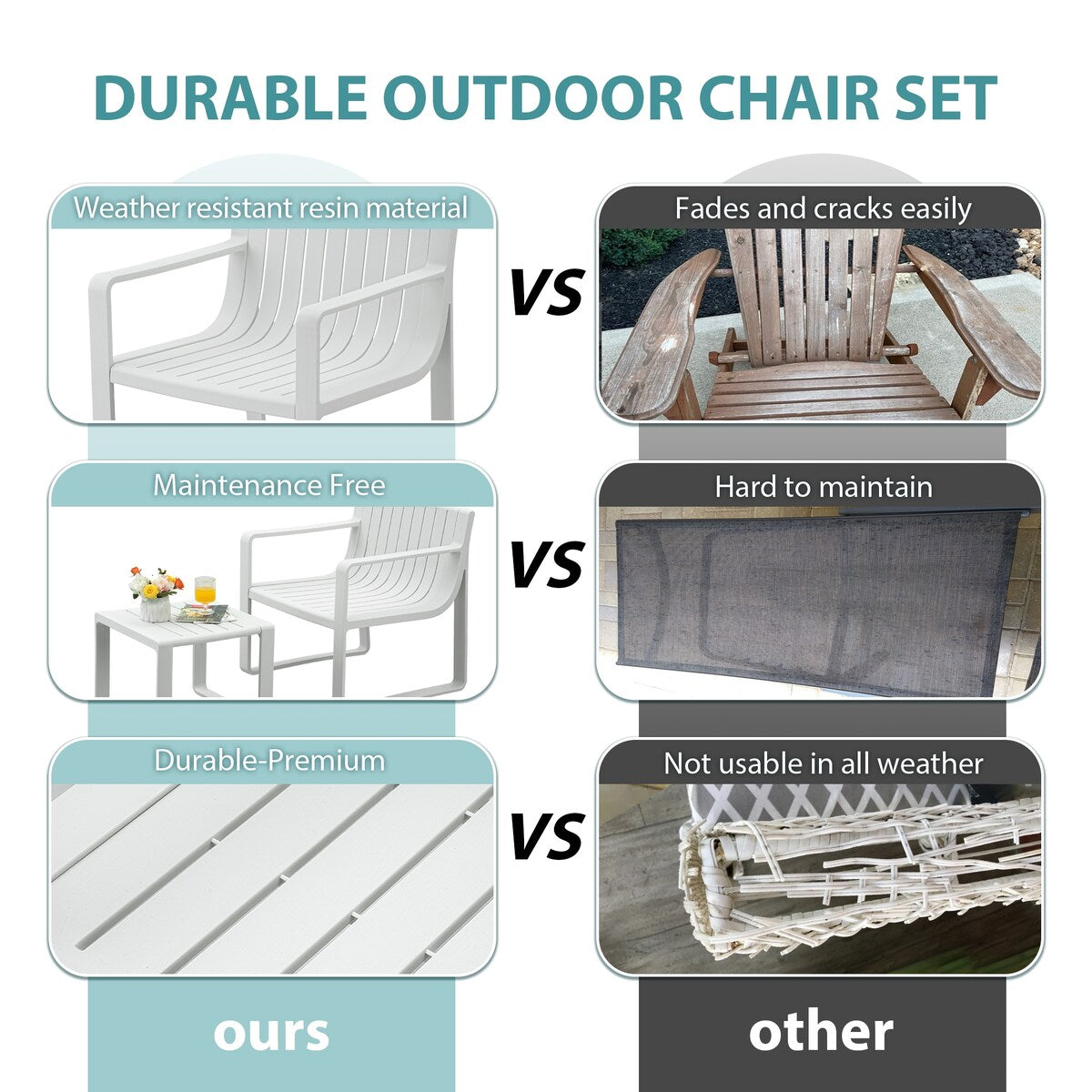 DURABLE OUTDOOR CHAIR SET

Weather resistant resin material

VS

Fades and cracks easily

Maintenance Free

VS

Hard to maintain

Durable-Premium

VS

Not usable in all weather

ours

other